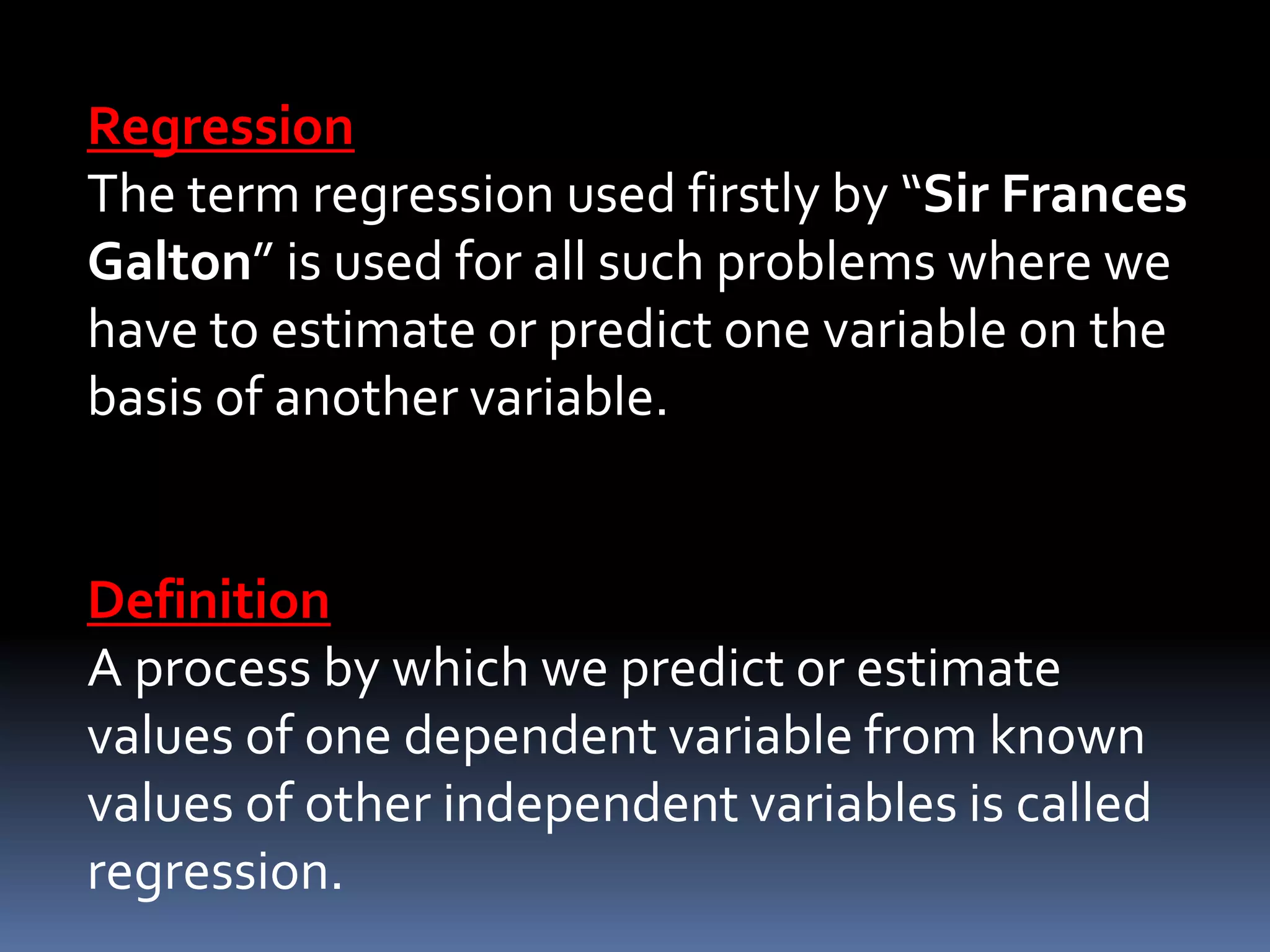 Regression
The term regression used firstly by “Sir Frances Galton” is used for all such problems where we have to estimate or predict one variable on the basis of another variable.

Definition
A process by which we predict or estimate values of one dependent variable from known values of other independent variables is called regression.